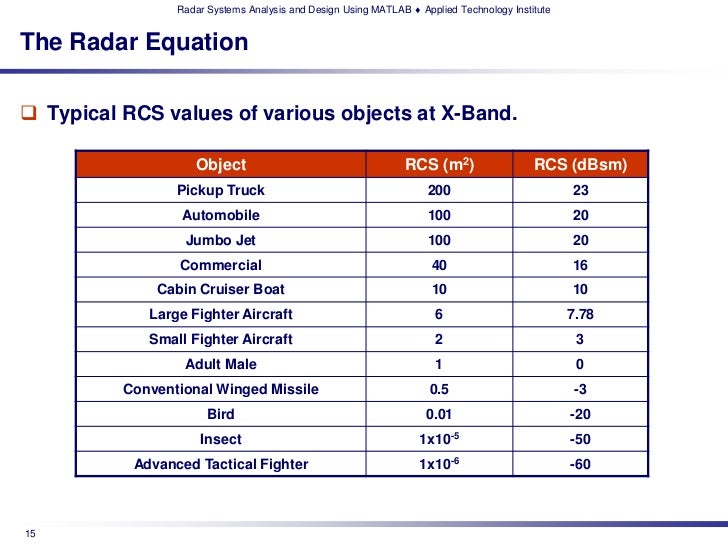 Radar Systems Analysis and Design Using MATLAB ♦ Applied Technology Institute

The Radar Equation

❑ Typical RCS values of various objects at X-Band.

| Object | RCS ($m^2$) | RCS (dBsm) |
|---|---|---|
| Pickup Truck | 200 | 23 |
| Automobile | 100 | 20 |
| Jumbo Jet | 100 | 20 |
| Commercial | 40 | 16 |
| Cabin Cruiser Boat | 10 | 10 |
| Large Fighter Aircraft | 6 | 7.78 |
| Small Fighter Aircraft | 2 | 3 |
| Adult Male | 1 | 0 |
| Conventional Winged Missile | 0.5 | -3 |
| Bird | 0.01 | -20 |
| Insect | $1x10^{-5}$ | -50 |
| Advanced Tactical Fighter | $1x10^{-6}$ | -60 |

15